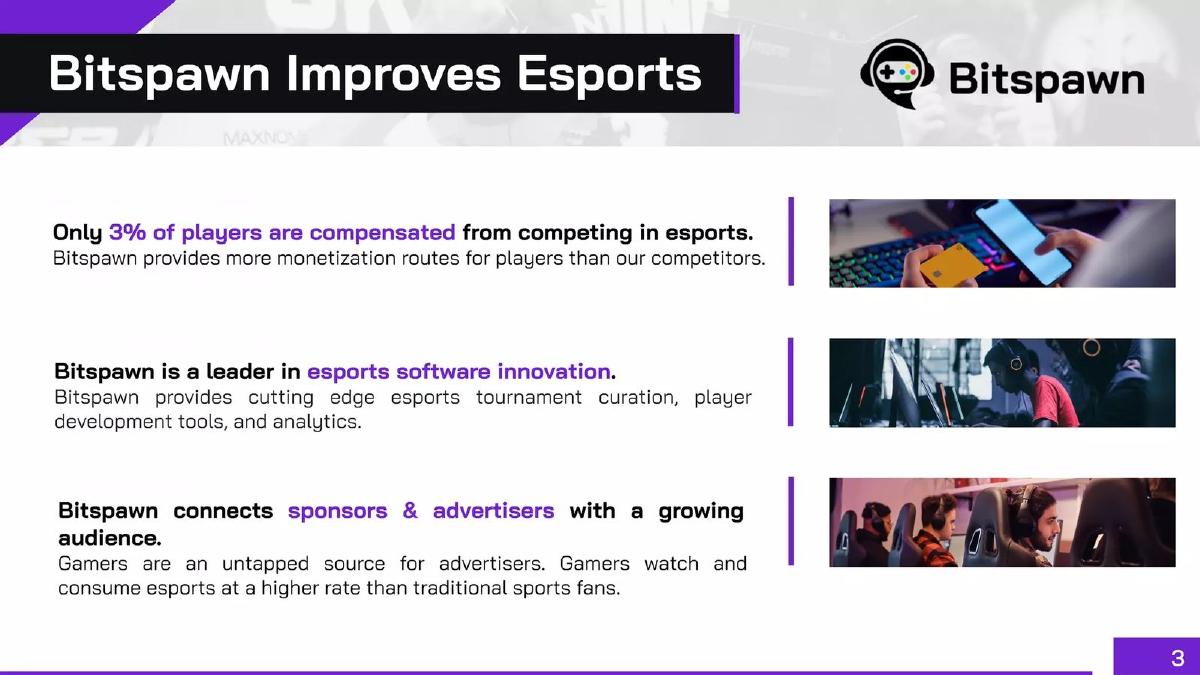 Bitspawn Improves Esports

Bitspawn

Only 3% of players are compensated from competing in esports.
Bitspawn provides more monetization routes for players than our competitors.

Bitspawn is a leader in esports software innovation.
Bitspawn provides cutting edge esports tournament curation, player development tools, and analytics.

Bitspawn connects sponsors & advertisers with a growing audience.
Gamers are an untapped source for advertisers. Gamers watch and consume esports at a higher rate than traditional sports fans.

3